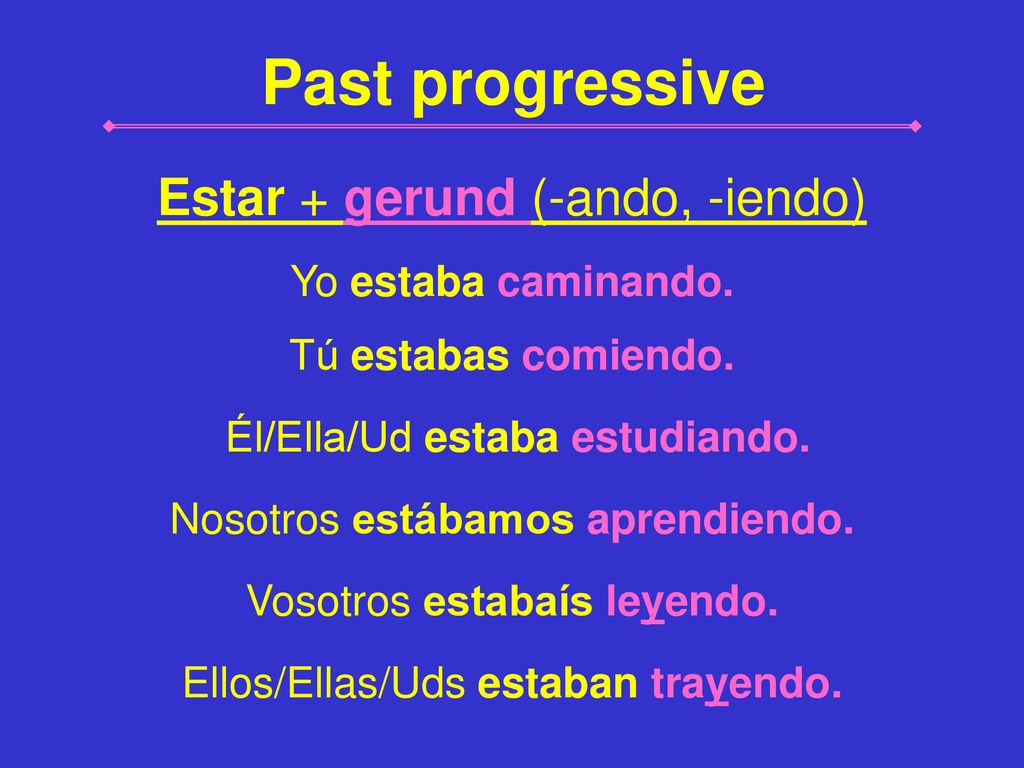 Past progressive

Estar + gerund (-ando, -iendo)

Yo estaba caminando.

Tú estabas comiendo.

Él/Ella/Ud estaba estudiando.

Nosotros estábamos aprendiendo.

Vosotros estabaís leyendo.

Ellos/Ellas/Uds estaban trayendo.